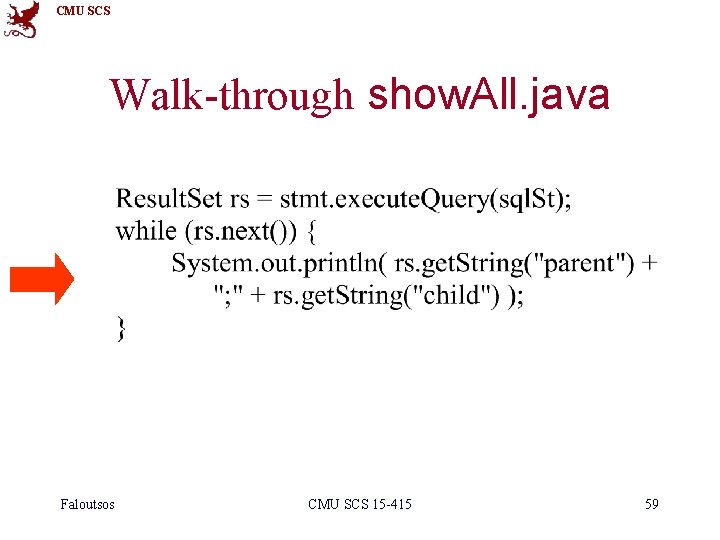 CMU SCS

Walk-through showAll.java

ResultSet rs = stmt.executeQuery(sqlSt);
while (rs.next()) {
System.out.println( rs.getString("parent") +
";" + rs.getString("child") );
}

Faloutsos

CMU SCS 15-415

59